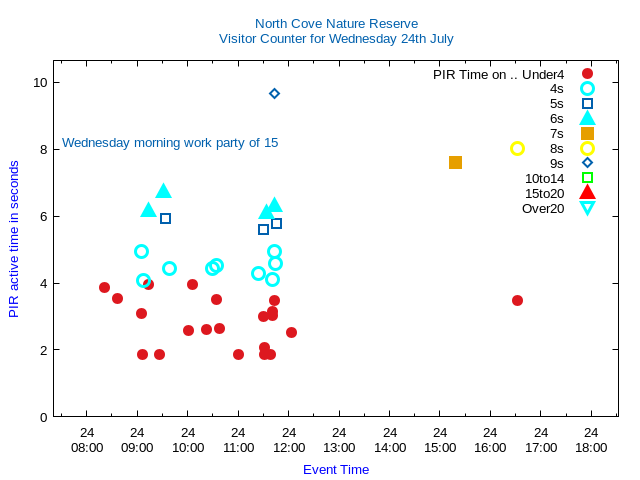 North Cove Nature Reserve
Visitor Counter for Wednesday 24th July

PIR Time on .. Under4
4s
5s
6s
7s
8s
9s
10to14
15to20
Over20

Wednesday morning work party of 15

PIR active time in seconds

10
8
6
4
2
0

24 08:00
24 09:00
24 10:00
24 11:00
24 12:00
24 13:00
24 14:00
24 15:00
24 16:00
24 17:00
24 18:00

Event Time